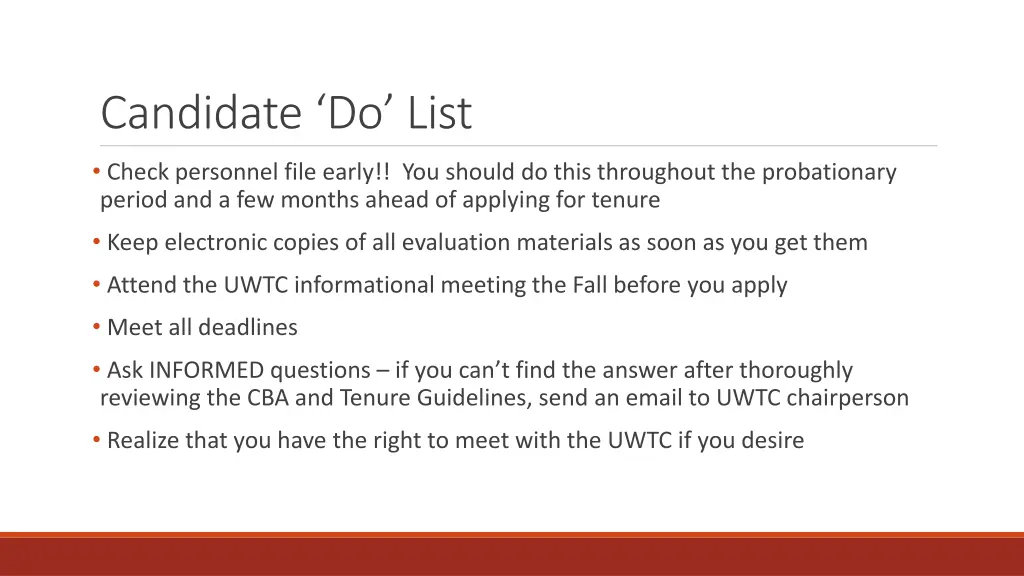 Candidate ‘Do’ List

• Check personnel file early!! You should do this throughout the probationary period and a few months ahead of applying for tenure

• Keep electronic copies of all evaluation materials as soon as you get them

• Attend the UWTC informational meeting the Fall before you apply

• Meet all deadlines

• Ask INFORMED questions – if you can’t find the answer after thoroughly reviewing the CBA and Tenure Guidelines, send an email to UWTC chairperson

• Realize that you have the right to meet with the UWTC if you desire